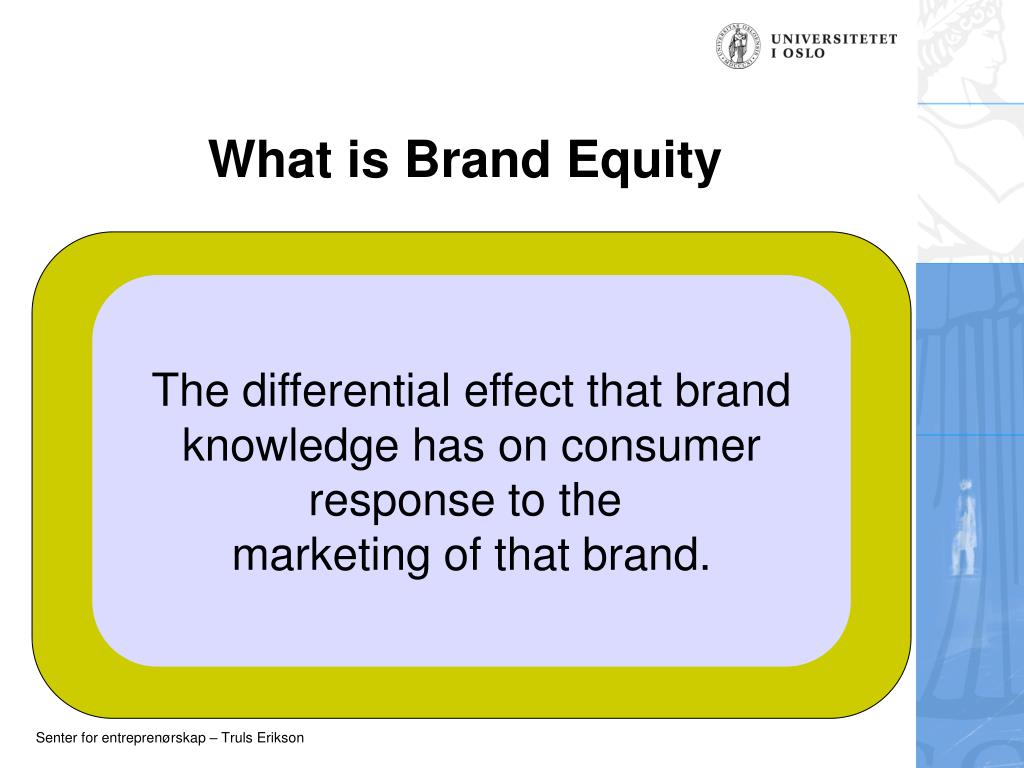 UNIVERSITETET
I OSLO

What is Brand Equity

The differential effect that brand knowledge has on consumer response to the marketing of that brand.

Senter for entreprenørskap – Truls Erikson